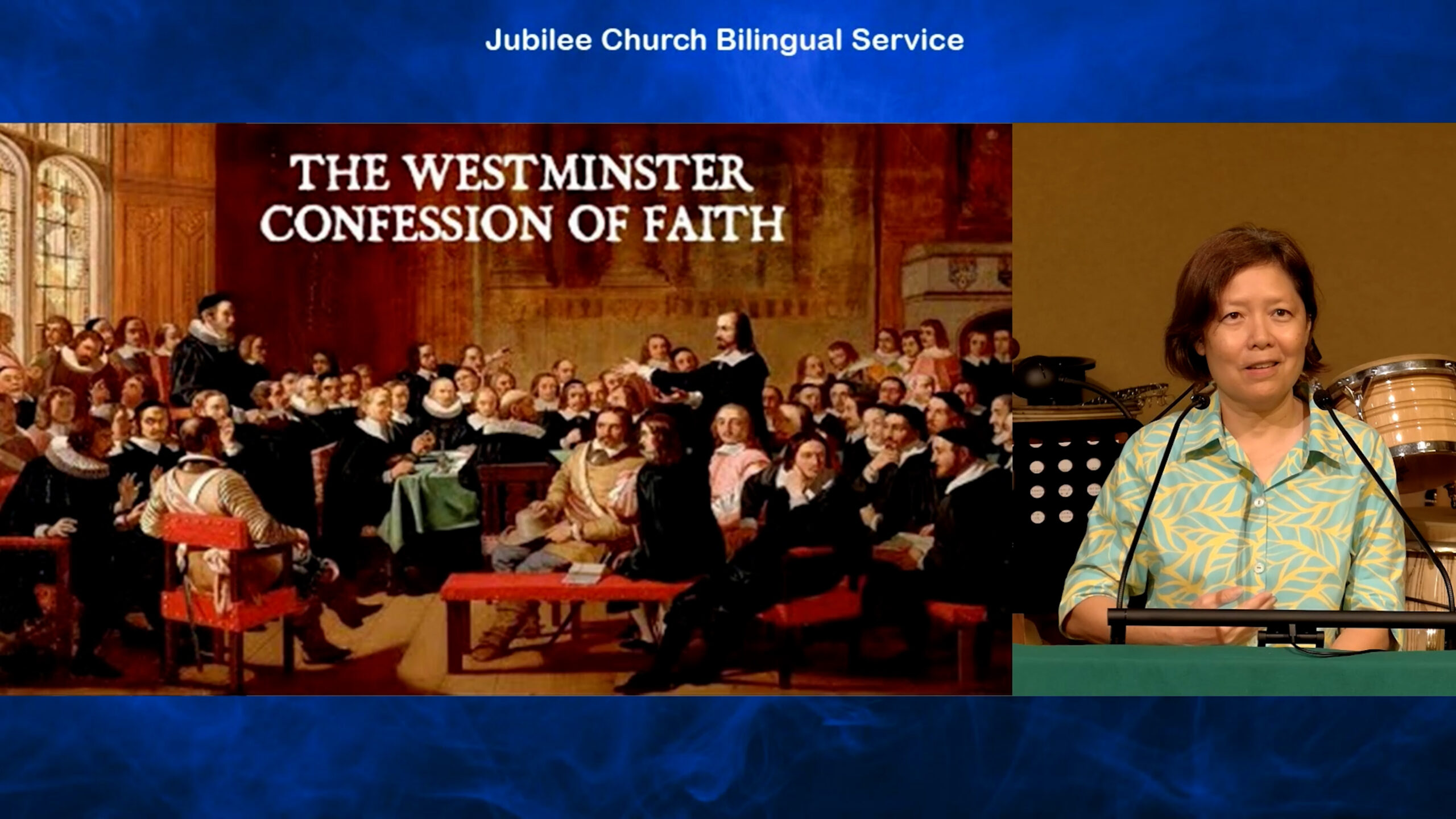 Jubilee Church Bilingual Service

THE WESTMINSTER CONFESSION OF FAITH